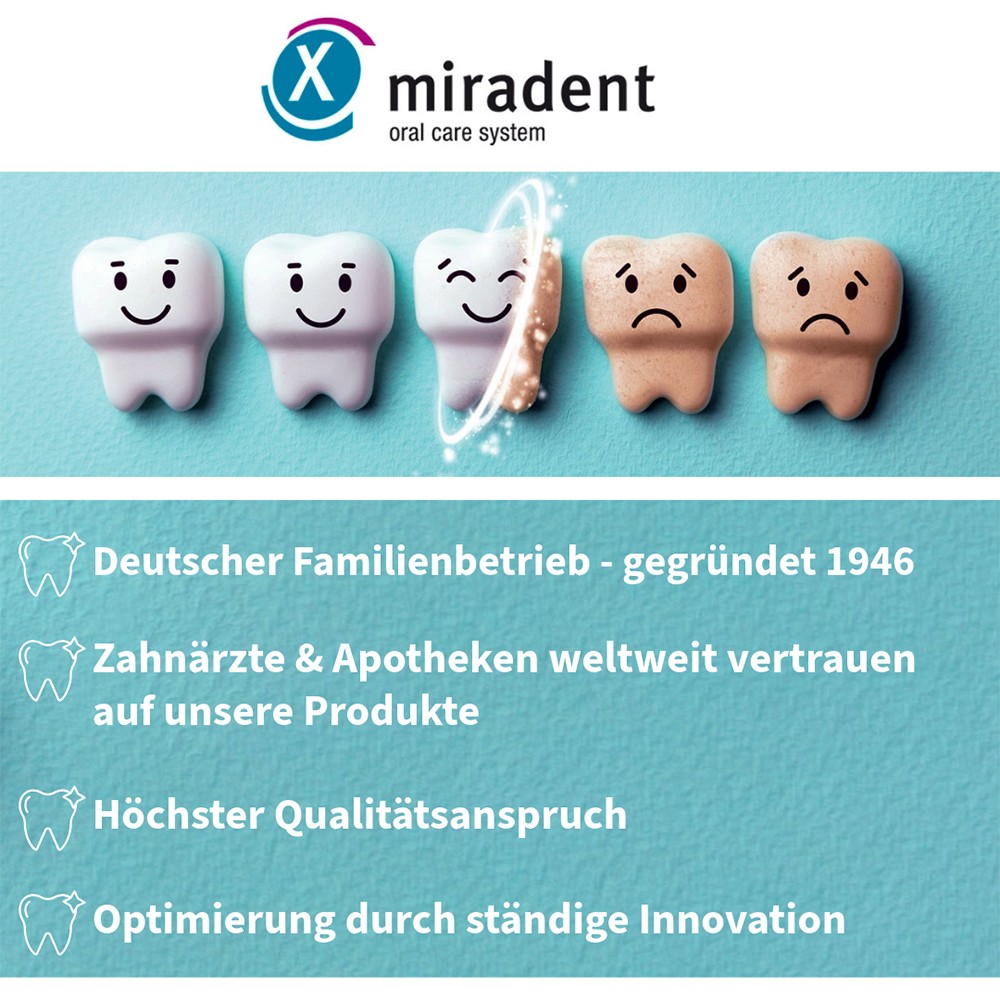 X miradent
oral care system

Deutscher Familienbetrieb - gegründet 1946

Zahnärzte & Apotheken weltweit vertrauen auf unsere Produkte

Höchster Qualitätsanspruch

Optimierung durch ständige Innovation